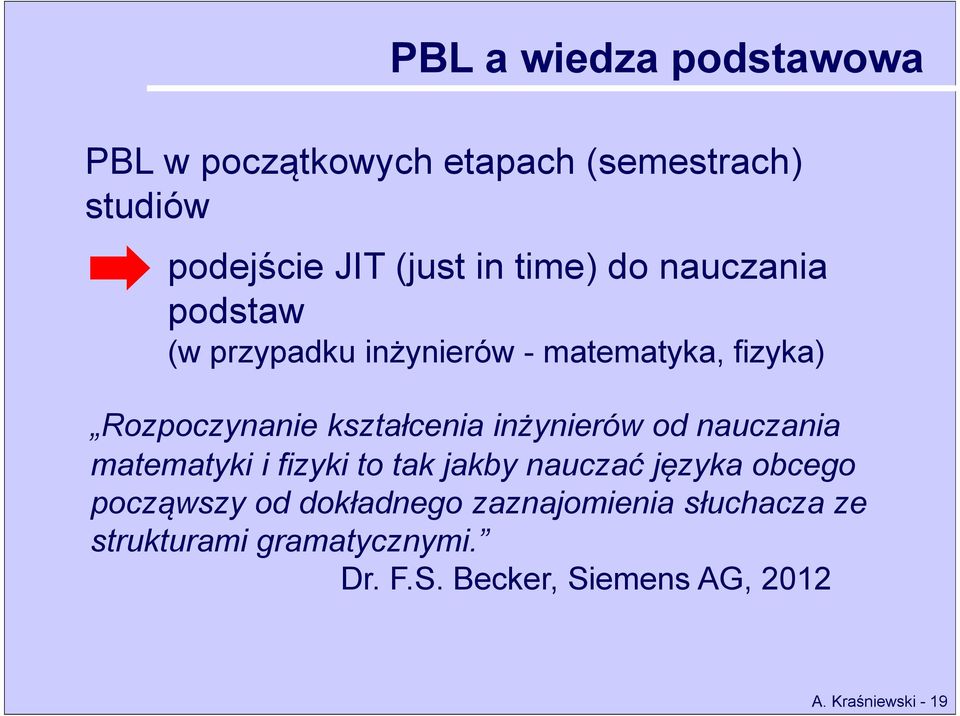 PBL a wiedza podstawowa

PBL w początkowych etapach (semestrach) studiów

podejście JIT (just in time) do nauczania podstaw
(w przypadku inżynierów - matematyka, fizyka)

„Rozpoczynanie kształcenia inżynierów od nauczania matematyki i fizyki to tak jakby nauczać języka obcego począwszy od dokładnego zaznajomienia słuchacza ze strukturami gramatycznymi.”
Dr. F.S. Becker, Siemens AG, 2012

A. Kraśniewski - 19